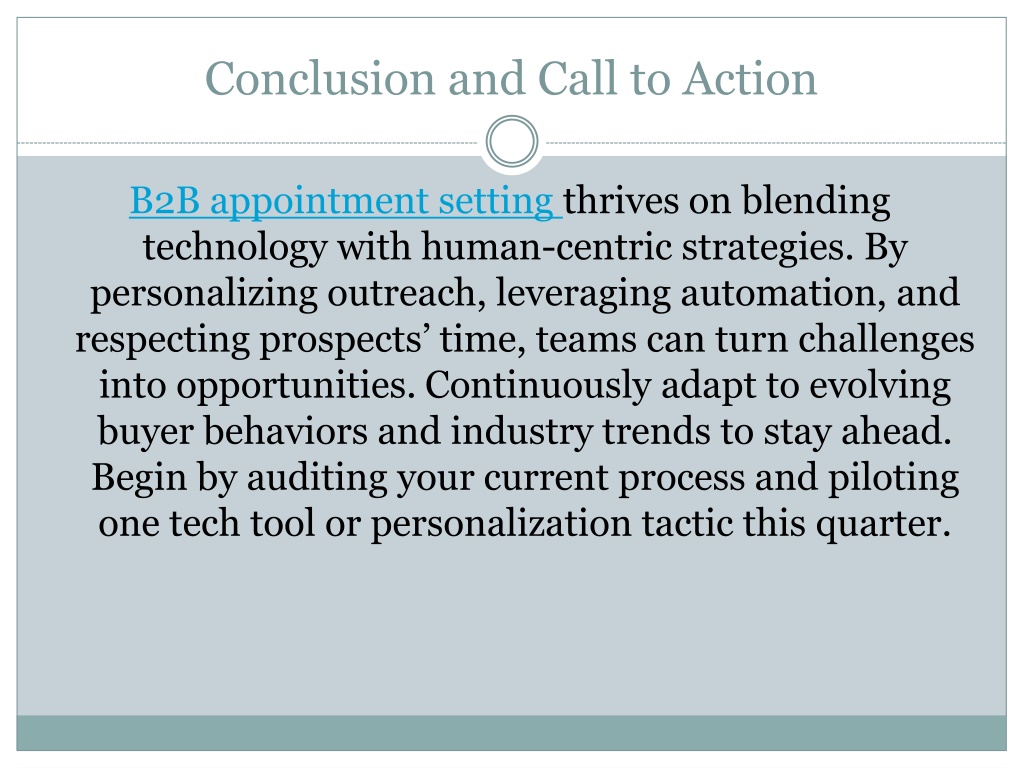 Conclusion and Call to Action

B2B appointment setting thrives on blending technology with human-centric strategies. By personalizing outreach, leveraging automation, and respecting prospects’ time, teams can turn challenges into opportunities. Continuously adapt to evolving buyer behaviors and industry trends to stay ahead. Begin by auditing your current process and piloting one tech tool or personalization tactic this quarter.